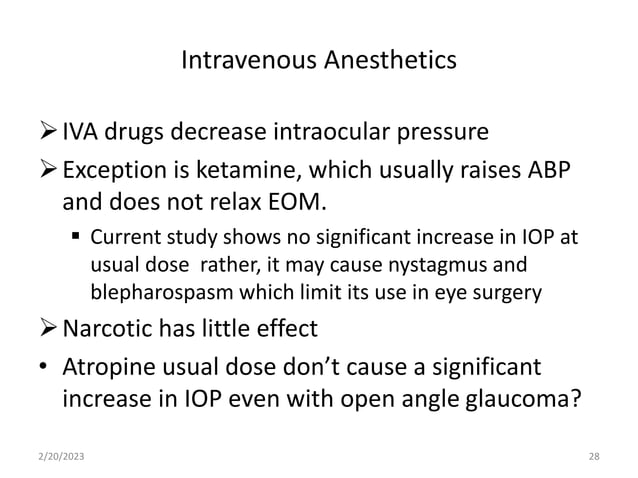 Intravenous Anesthetics

➢ IVA drugs decrease intraocular pressure

➢ Exception is ketamine, which usually raises ABP and does not relax EOM.

▪ Current study shows no significant increase in IOP at usual dose rather, it may cause nystagmus and blepharospasm which limit its use in eye surgery

➢ Narcotic has little effect

• Atropine usual dose don't cause a significant increase in IOP even with open angle glaucoma?

2/20/2023

28